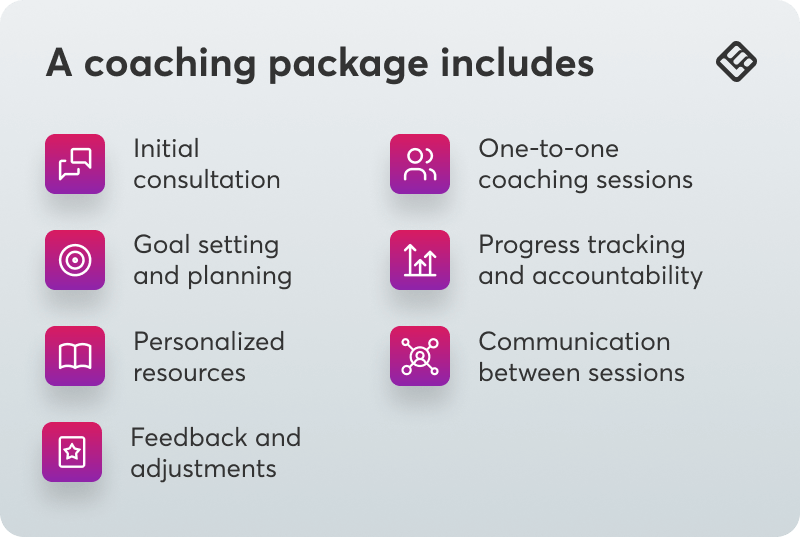 A coaching package includes

Initial consultation

Goal setting and planning

Personalized resources

Feedback and adjustments

One-to-one coaching sessions

Progress tracking and accountability

Communication between sessions